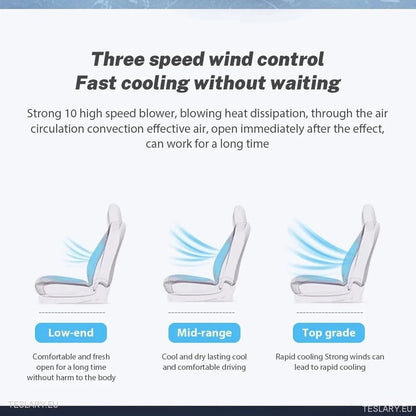 Three speed wind control
Fast cooling without waiting

Strong 10 high speed blower, blowing heat dissipation, through the air circulation convection effective air, open immediately after the effect, can work for a long time

Low-end

Comfortable and fresh open for a long time without harm to the body

Mid-range

Cool and dry lasting cool and comfortable driving

Top grade

Rapid cooling Strong winds can lead to rapid cooling

TESLARY.EU

TESLARY.EU